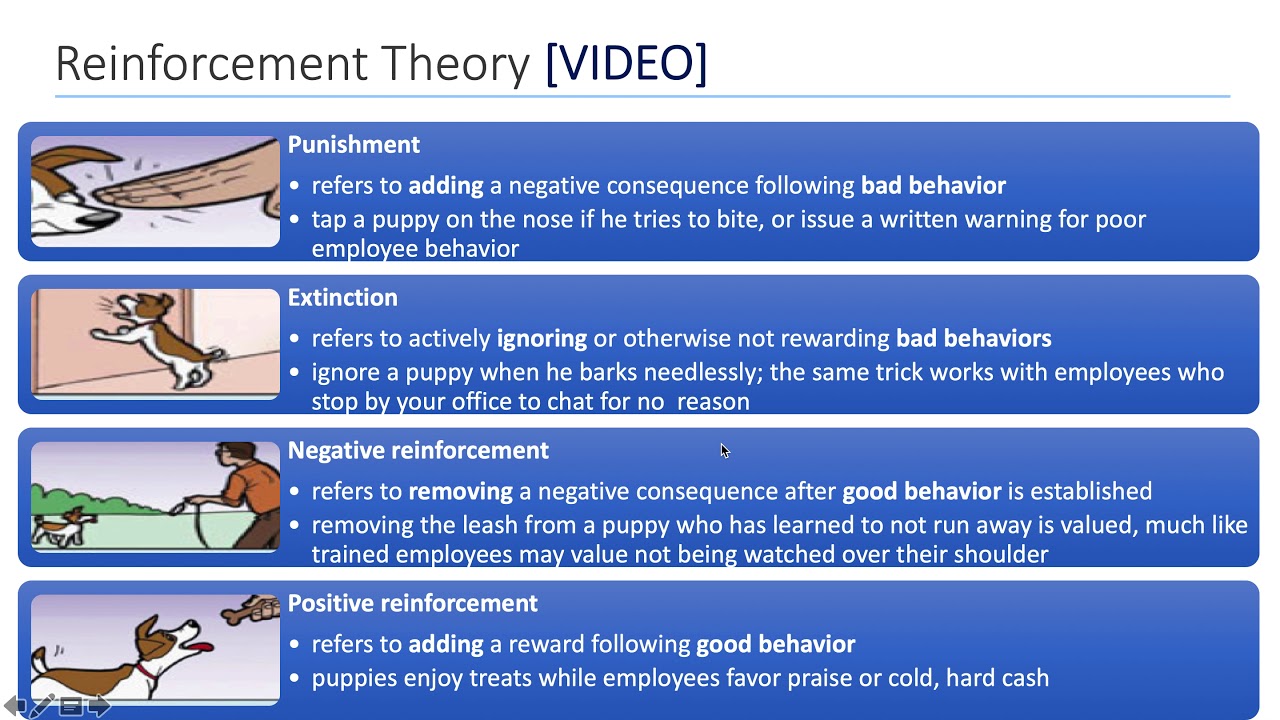 Reinforcement Theory [VIDEO]

Punishment
• refers to adding a negative consequence following bad behavior
• tap a puppy on the nose if he tries to bite, or issue a written warning for poor employee behavior

Extinction
• refers to actively ignoring or otherwise not rewarding bad behaviors
• ignore a puppy when he barks needlessly; the same trick works with employees who stop by your office to chat for no reason

Negative reinforcement
• refers to removing a negative consequence after good behavior is established
• removing the leash from a puppy who has learned to not run away is valued, much like trained employees may value not being watched over their shoulder

Positive reinforcement
• refers to adding a reward following good behavior
• puppies enjoy treats while employees favor praise or cold, hard cash